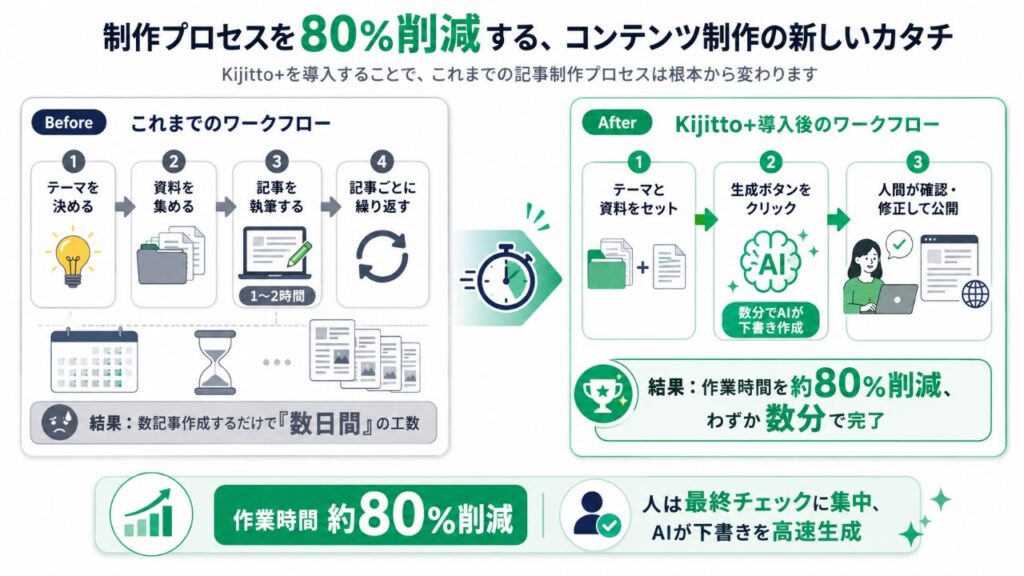 制作プロセスを80%削減する、コンテンツ制作の新しいカタチ

Kijitto+を導入することで、これまでの記事制作プロセスは根本から変わります

Before これまでのワークフロー

1 テーマを決める

2 資料を集める

3 記事を執筆する

1〜2時間

4 記事ごとに繰り返す

結果：数記事作成するだけで『数日間』の工数

After Kijitto+導入後のワークフロー

1 テーマと資料をセット

2 生成ボタンをクリック

AI

数分でAIが下書き作成

3 人間が確認・修正して公開

結果：作業時間を約80%削減、わずか数分で完了

作業時間 約80%削減

人は最終チェックに集中、AIが下書きを高速生成